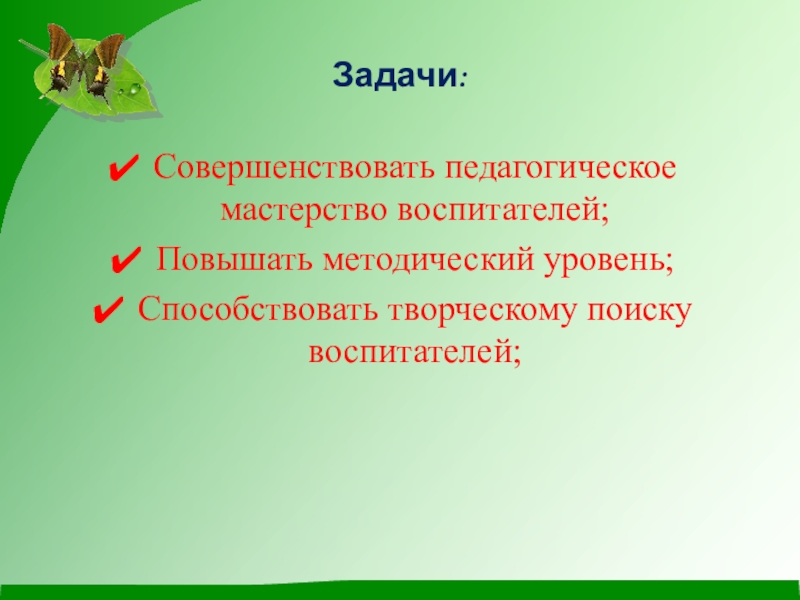 Задачи:

✔ Совершенствовать педагогическое мастерство воспитателей;
✔ Повышать методический уровень;
✔ Способствовать творческому поиску воспитателей;